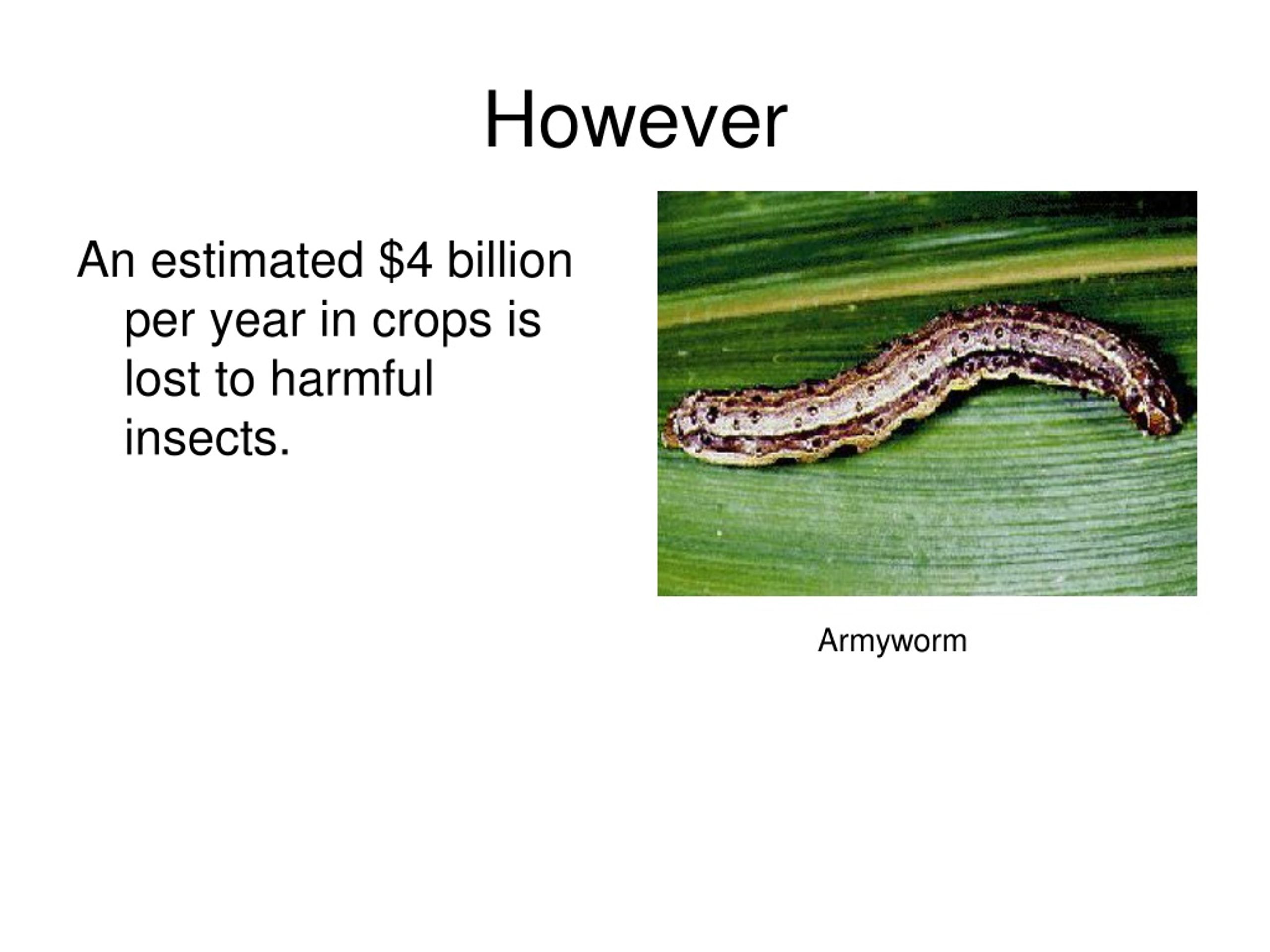 However

An estimated \$4 billion per year in crops is lost to harmful insects.

Armyworm